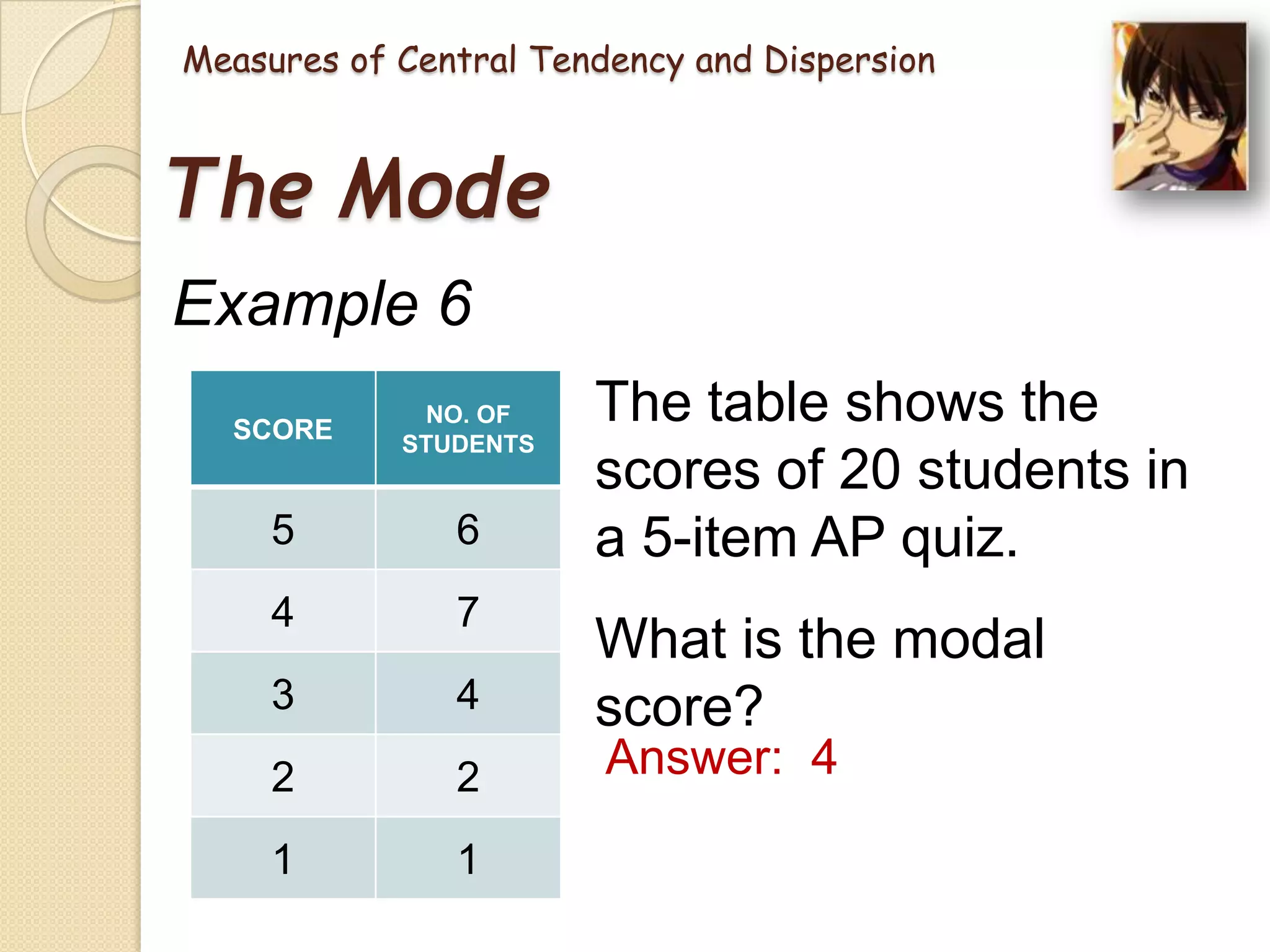 Measures of Central Tendency and Dispersion

The Mode

Example 6

| SCORE | NO. OF STUDENTS |
|---|---|
| 5 | 6 |
| 4 | 7 |
| 3 | 4 |
| 2 | 2 |
| 1 | 1 |

The table shows the scores of 20 students in a 5-item AP quiz.

What is the modal score?

Answer: 4